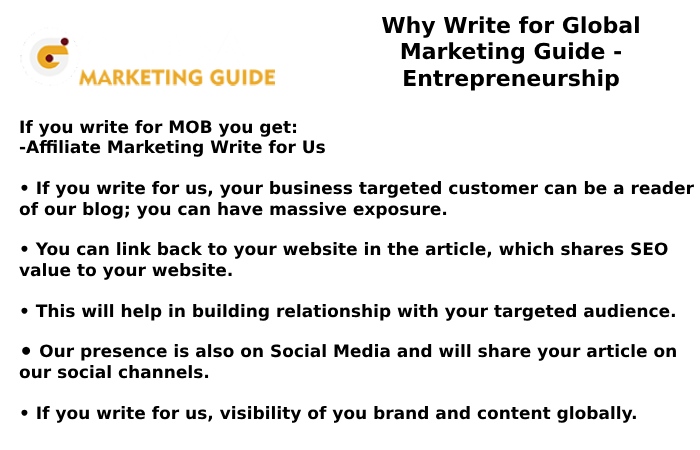 MARKETING GUIDE

Why Write for Global Marketing Guide - Entrepreneurship

If you write for MOB you get:
-Affiliate Marketing Write for Us

• If you write for us, your business targeted customer can be a reader of our blog; you can have massive exposure.

• You can link back to your website in the article, which shares SEO value to your website.

• This will help in building relationship with your targeted audience.

• Our presence is also on Social Media and will share your article on our social channels.

• If you write for us, visibility of you brand and content globally.